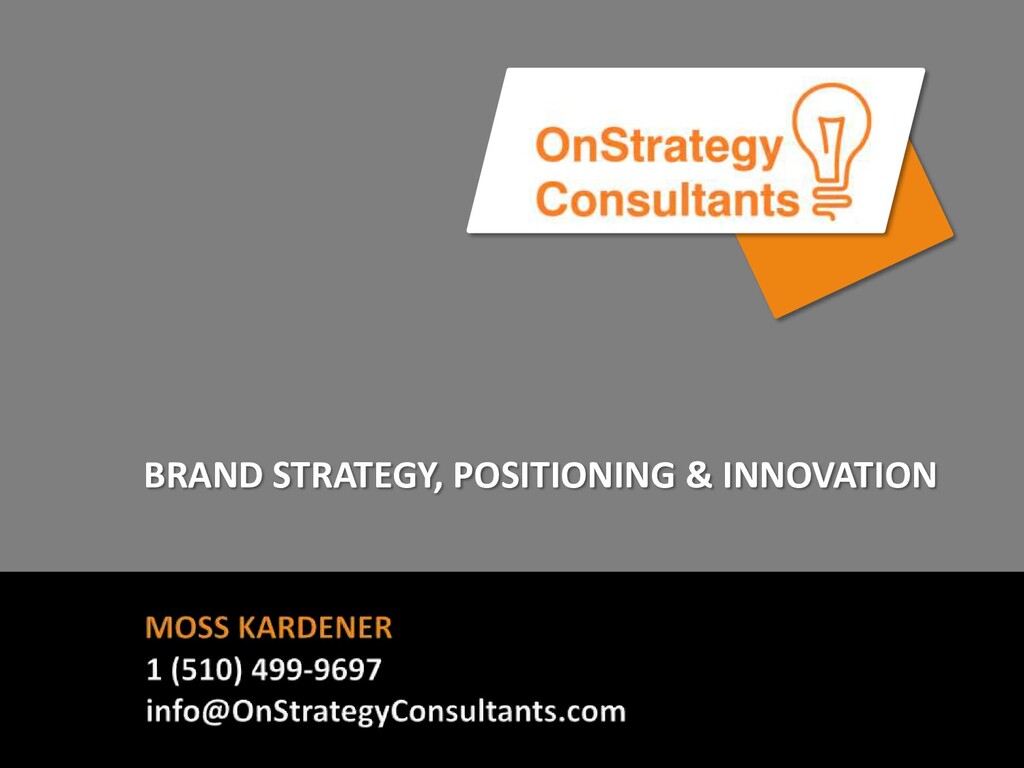 OnStrategy
Consultants

BRAND STRATEGY, POSITIONING & INNOVATION

MOSS KARDENER
1 (510) 499-9697
info@OnStrategyConsultants.com